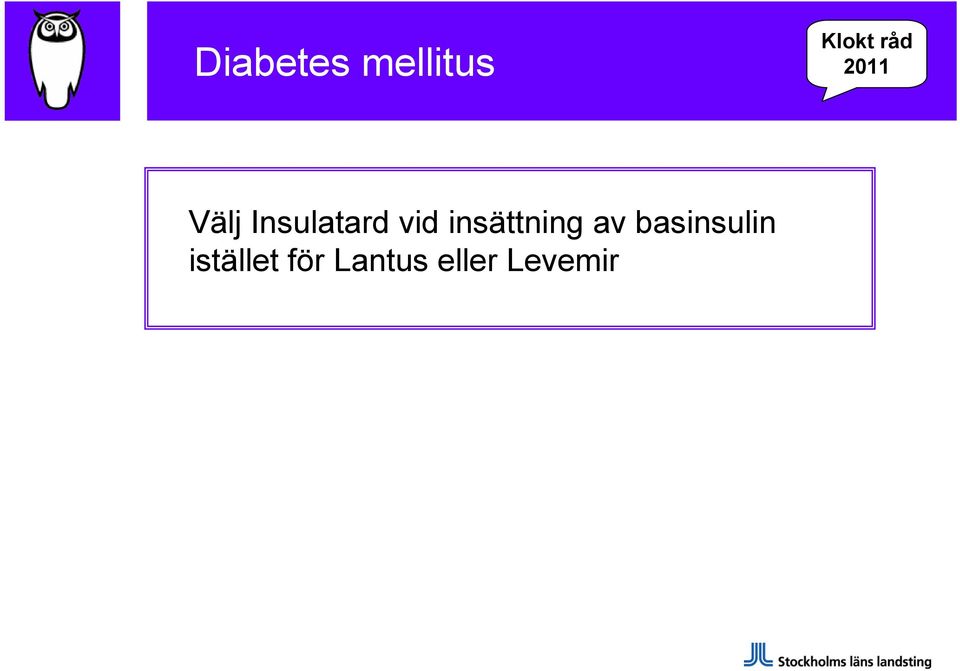 Diabetes mellitus

Klokt råd 2011

Välj Insulatard vid insättning av basinsulin istället för Lantus eller Levemir

Stockholms läns landsting